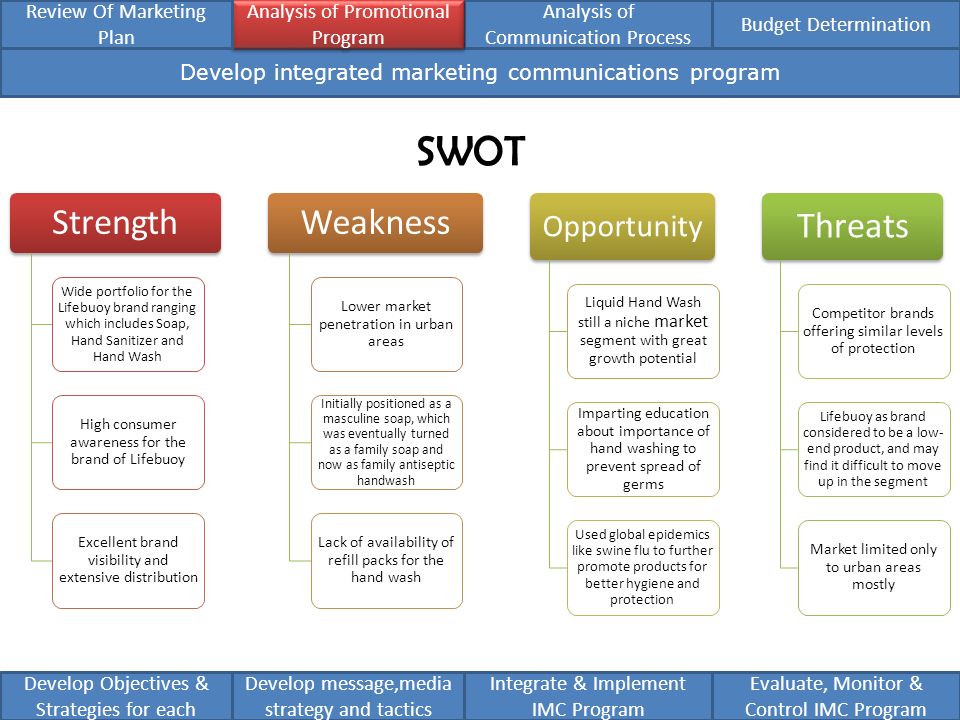 Review Of Marketing Plan

Analysis of Promotional Program

Analysis of Communication Process

Budget Determination

Develop integrated marketing communications program

SWOT

Strength

Wide portfolio for the Lifebuoy brand ranging which includes Soap, Hand Sanitizer and Hand Wash

High consumer awareness for the brand of Lifebuoy

Excellent brand visibility and extensive distribution

Weakness

Lower market penetration in urban areas

Initially positioned as a masculine soap, which was eventually turned as a family soap and now as family antiseptic handwash

Lack of availability of refill packs for the hand wash

Opportunity

Liquid Hand Wash still a niche market segment with great growth potential

Imparting education about importance of hand washing to prevent spread of germs

Used global epidemics like swine flu to further promote products for better hygiene and protection

Threats

Competitor brands offering similar levels of protection

Lifebuoy as brand considered to be a low-end product, and may find it difficult to move up in the segment

Market limited only to urban areas mostly

Develop Objectives & Strategies for each

Develop message,media strategy and tactics

Integrate & Implement IMC Program

Evaluate, Monitor & Control IMC Program